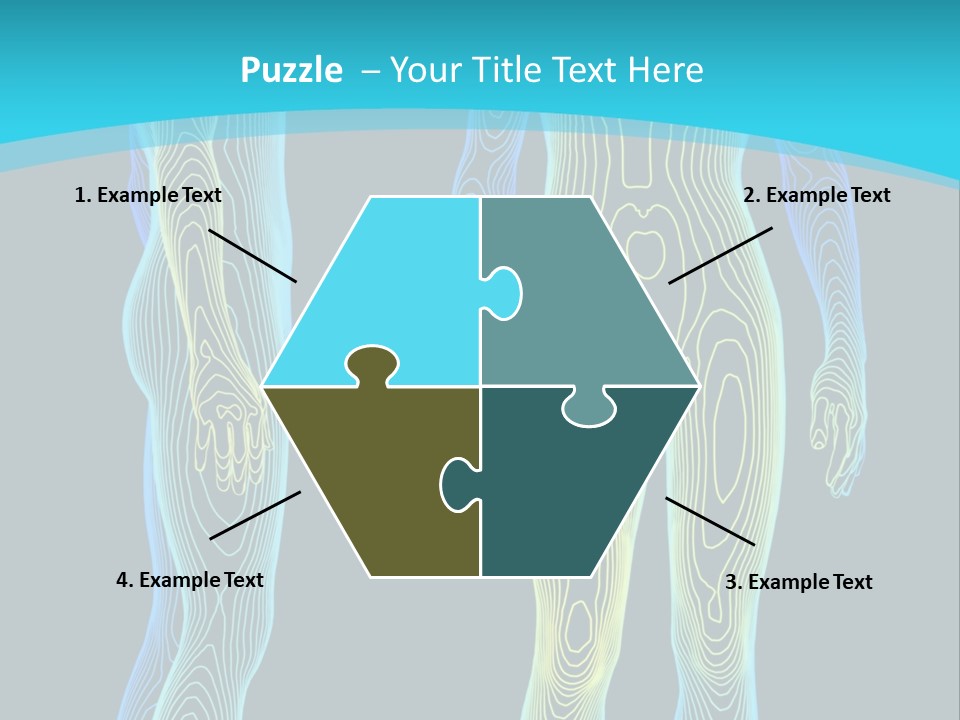 Puzzle – Your Title Text Here

1. Example Text

2. Example Text

4. Example Text

3. Example Text